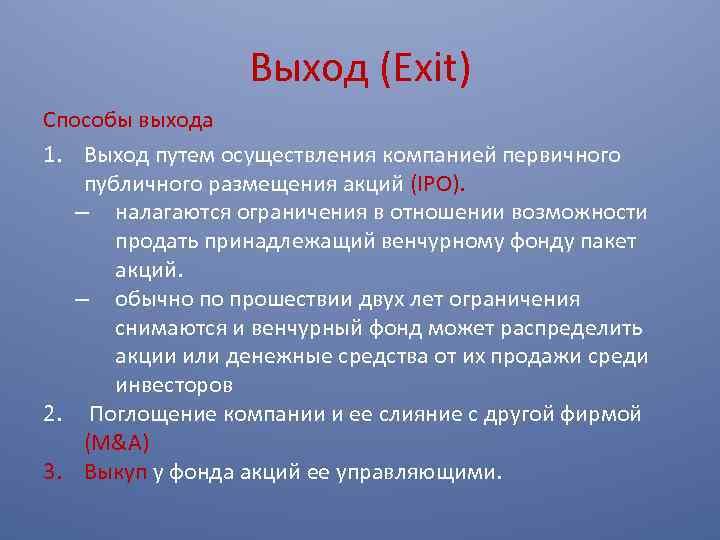 Выход (Exit)

Способы выхода

1. Выход путем осуществления компанией первичного публичного размещения акций (IPO).
   – налагаются ограничения в отношении возможности продать принадлежащий венчурному фонду пакет акций.
   – обычно по прошествии двух лет ограничения снимаются и венчурный фонд может распределить акции или денежные средства от их продажи среди инвесторов
2. Поглощение компании и ее слияние с другой фирмой (M&A)
3. Выкуп у фонда акций ее управляющими.